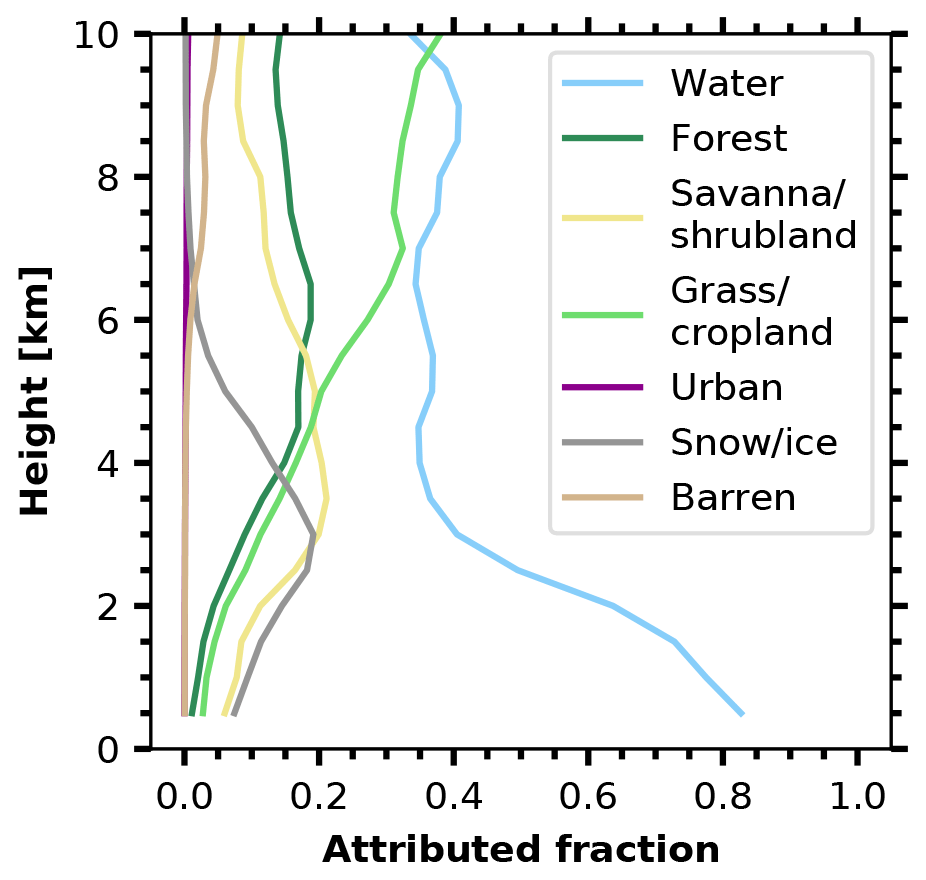 Height [km]

10
8
6
4
2
0

0.0 0.2 0.4 0.6 0.8 1.0

Attributed fraction

Water
Forest
Savanna/
shrubland
Grass/
cropland
Urban
Snow/ice
Barren